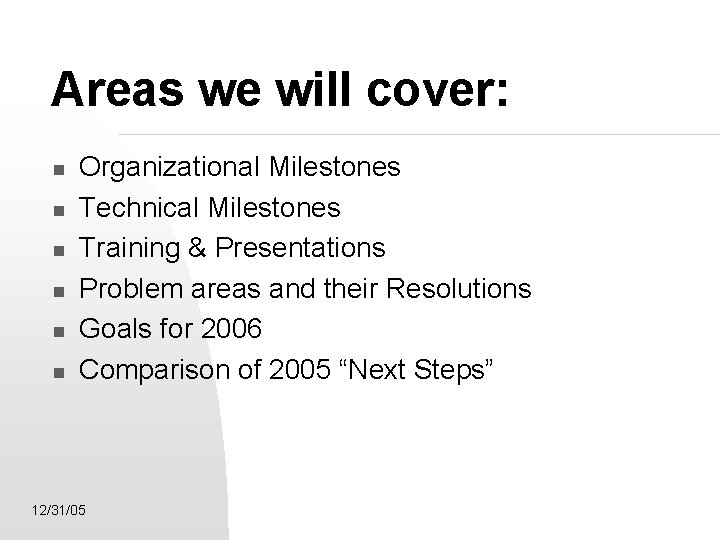 Areas we will cover:

- Organizational Milestones
- Technical Milestones
- Training & Presentations
- Problem areas and their Resolutions
- Goals for 2006
- Comparison of 2005 “Next Steps”

12/31/05